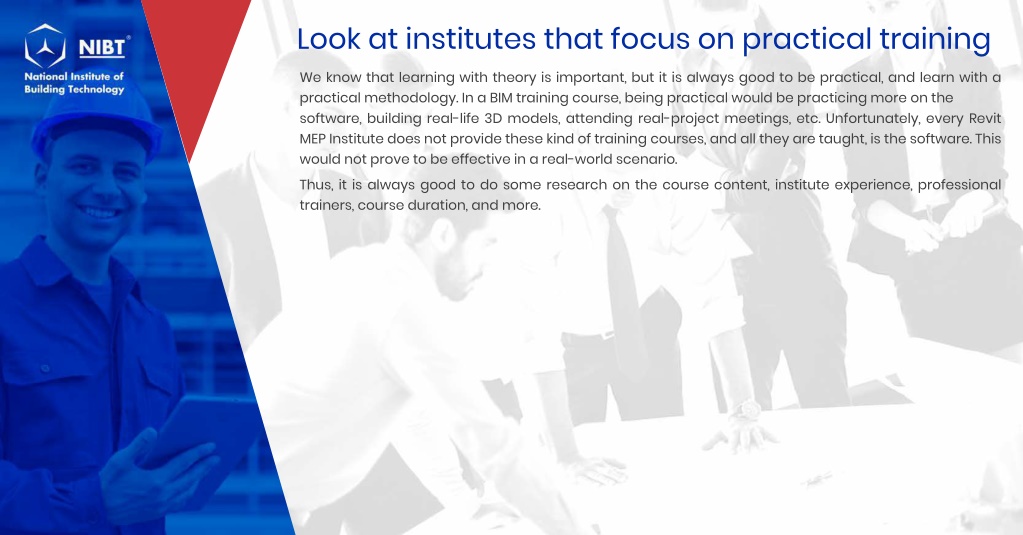 NIBT®
National Institute of
Building Technology

Look at institutes that focus on practical training

We know that learning with theory is important, but it is always good to be practical, and learn with a practical methodology. In a BIM training course, being practical would be practicing more on the software, building real-life 3D models, attending real-project meetings, etc. Unfortunately, every Revit MEP Institute does not provide these kind of training courses, and all they are taught, is the software. This would not prove to be effective in a real-world scenario.

Thus, it is always good to do some research on the course content, institute experience, professional trainers, course duration, and more.